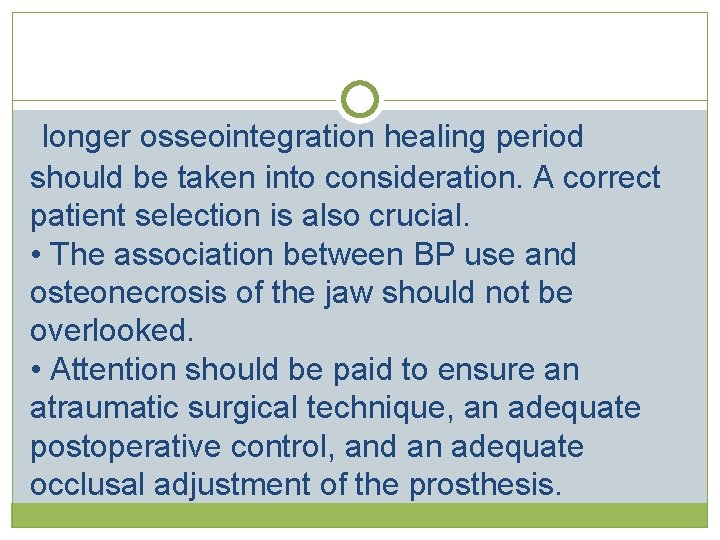 longer osseointegration healing period should be taken into consideration. A correct patient selection is also crucial.
• The association between BP use and osteonecrosis of the jaw should not be overlooked.
• Attention should be paid to ensure an atraumatic surgical technique, an adequate postoperative control, and an adequate occlusal adjustment of the prosthesis.